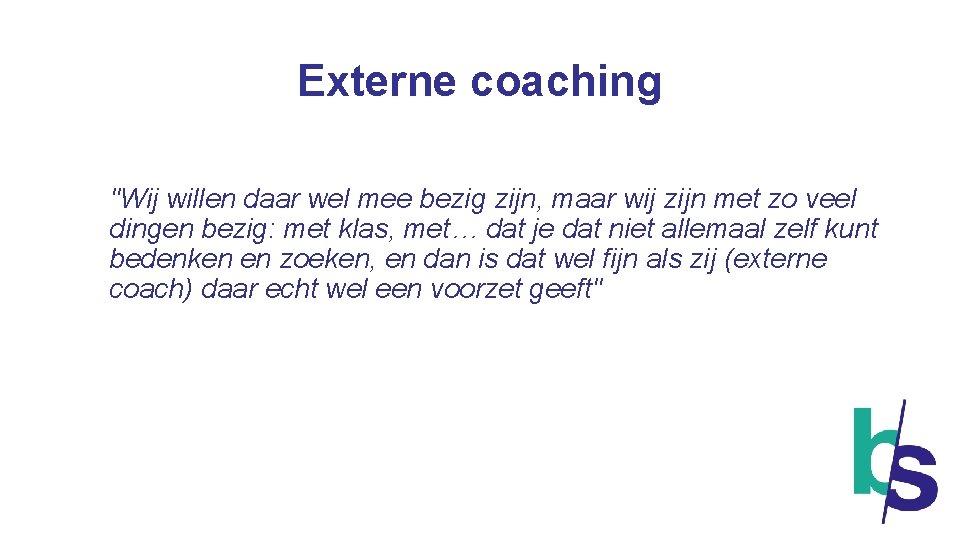 Externe coaching

"Wij willen daar wel mee bezig zijn, maar wij zijn met zo veel dingen bezig: met klas, met… dat je dat niet allemaal zelf kunt bedenken en zoeken, en dan is dat wel fijn als zij (externe coach) daar echt wel een voorzet geeft"

bs